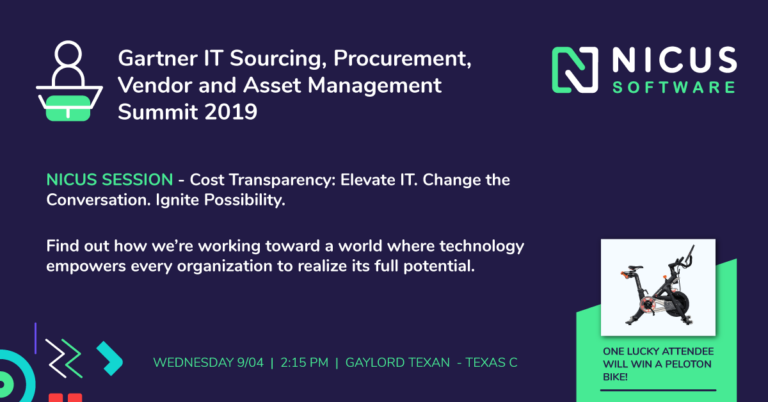 Gartner IT Sourcing, Procurement, Vendor and Asset Management Summit 2019

NICUS SOFTWARE

NICUS SESSION - Cost Transparency: Elevate IT. Change the Conversation. Ignite Possibility.

Find out how we're working toward a world where technology empowers every organization to realize its full potential.

WEDNESDAY 9/04 | 2:15 PM | GAYLORD TEXAN - TEXAS C

ONE LUCKY ATTENDEE WILL WIN A PELOTON BIKE!